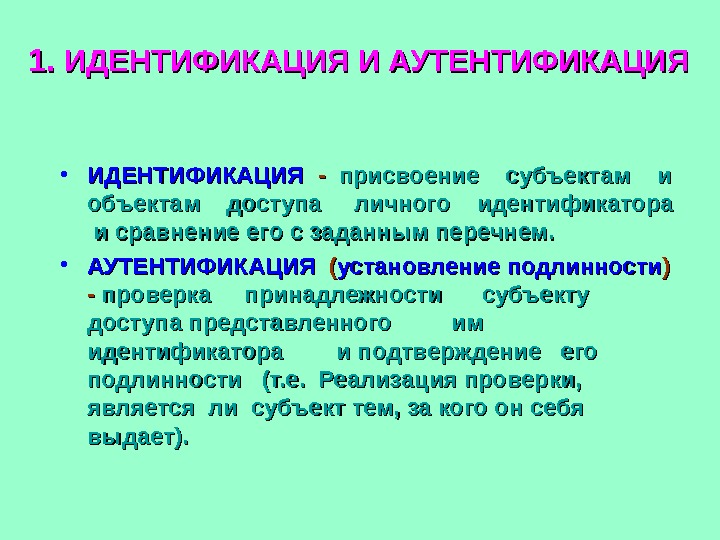 1. ИДЕНТИФИКАЦИЯ И АУТЕНТИФИКАЦИЯ

• ИДЕНТИФИКАЦИЯ - присвоение субъектам и объектам доступа личного идентификатора и сравнение его с заданным перечнем.

• АУТЕНТИФИКАЦИЯ (установление подлинности) - проверка принадлежности субъекту доступа представленного им идентификатора и подтверждение его подлинности (т.е. Реализация проверки, является ли субъект тем, за кого он себя выдает).